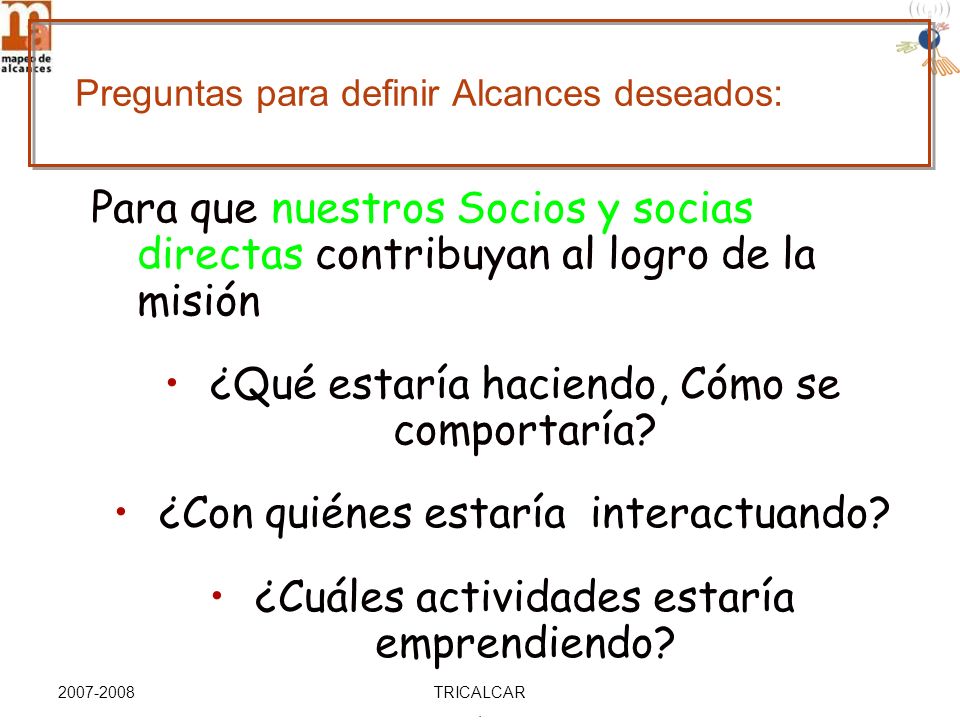 mapeo de alcances

Preguntas para definir Alcances deseados:

Para que nuestros Socios y socias directas contribuyan al logro de la misión

• ¿Qué estaría haciendo, Cómo se comportaría?

• ¿Con quiénes estaría interactuando?

• ¿Cuáles actividades estaría emprendiendo?

2007-2008

TRICALCAR